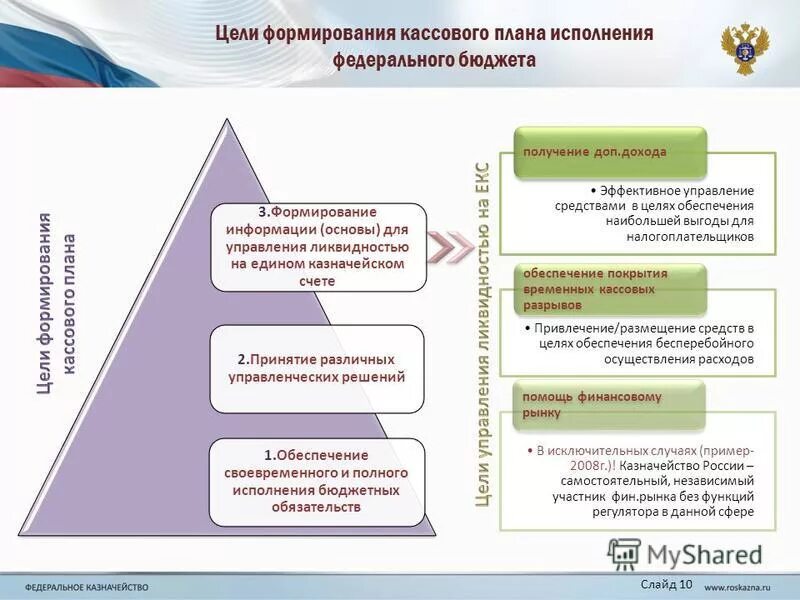 Цели формирования кассового плана исполнения федерального бюджета

Цели формирования кассового плана

3.Формирование информации (основы) для управления ликвидностью на едином казначейском счете

2.Принятие различных управленческих решений

1.Обеспечение своевременного и полного исполнения бюджетных обязательств

Цели управления ликвидностью на ЕКС

получение доп.дохода

• Эффективное управление средствами в целях обеспечения наибольшей выгоды для налогоплательщиков

обеспечение покрытия временных кассовых разрывов

• Привлечение/размещение средств в целях обеспечения бесперебойного осуществления расходов

помощь финансовому рынку

• В исключительных случаях (пример-2008г.)! Казначейство России – самостоятельный, независимый участник фин.рынка без функций регулятора в данной сфере

MyShared

ФЕДЕРАЛЬНОЕ КАЗНАЧЕЙСТВО

Слайд 10

www.roskazna.ru